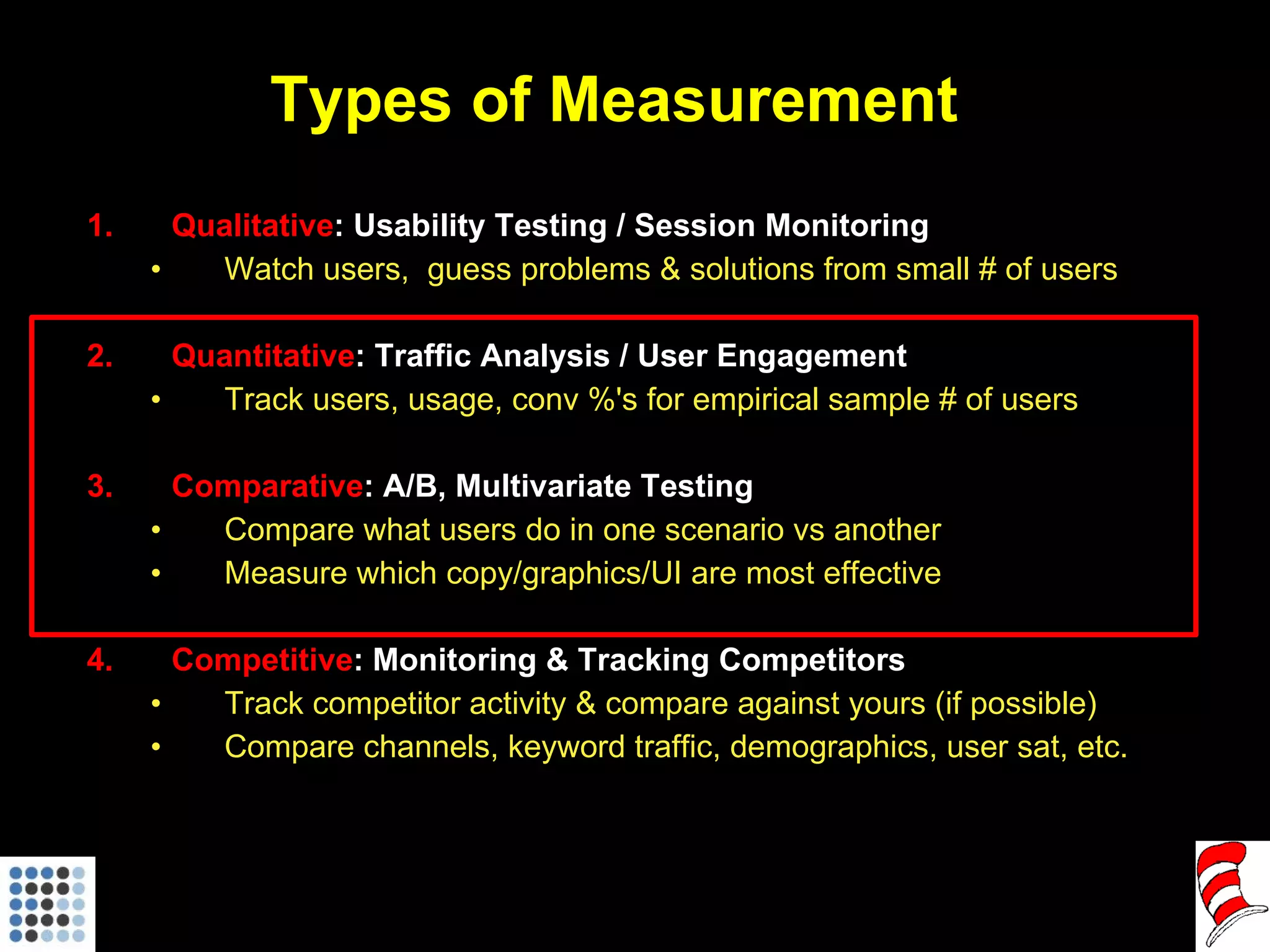 Types of Measurement

1. Qualitative: Usability Testing / Session Monitoring
• Watch users, guess problems & solutions from small # of users

2. Quantitative: Traffic Analysis / User Engagement
• Track users, usage, conv %'s for empirical sample # of users

3. Comparative: A/B, Multivariate Testing
• Compare what users do in one scenario vs another
• Measure which copy/graphics/UI are most effective

4. Competitive: Monitoring & Tracking Competitors
• Track competitor activity & compare against yours (if possible)
• Compare channels, keyword traffic, demographics, user sat, etc.